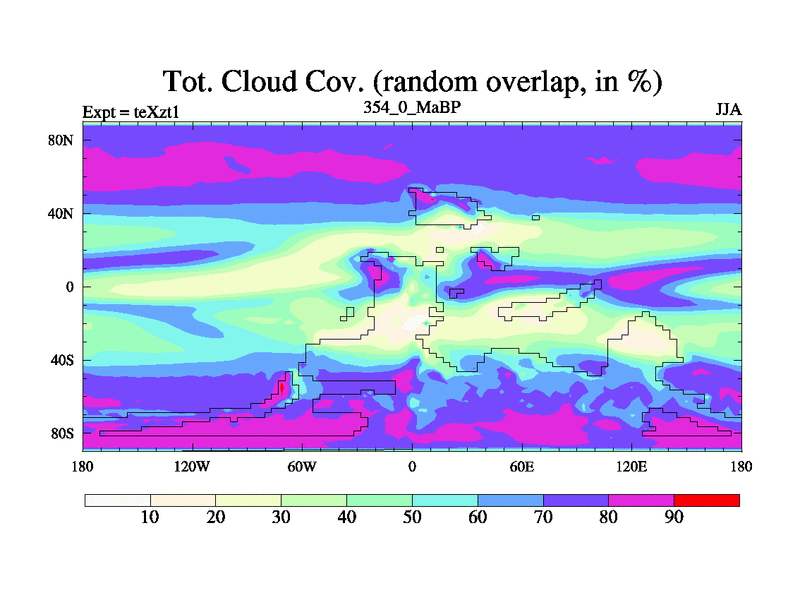 Tot. Cloud Cov. (random overlap, in %)

Expt = teXzt1

354_0_MaBP

JJA

80N
40N
0
40S
80S

180 120W 60W 0 60E 120E 180

10 20 30 40 50 60 70 80 90